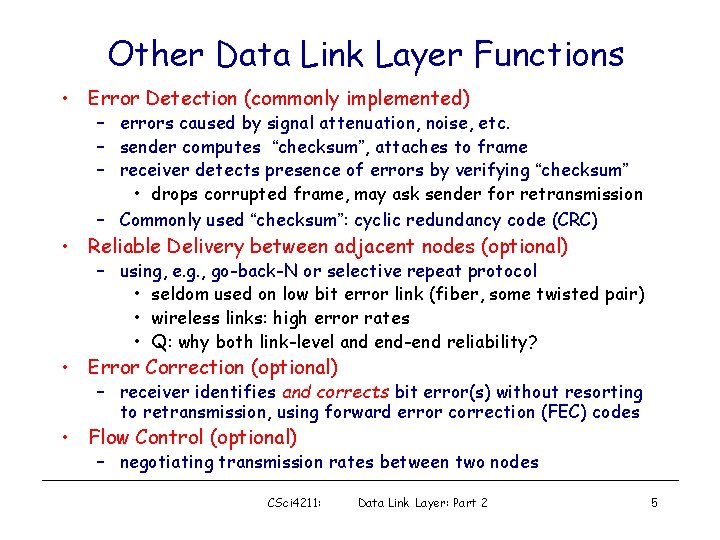 Other Data Link Layer Functions

• Error Detection (commonly implemented)
  – errors caused by signal attenuation, noise, etc.
  – sender computes "checksum", attaches to frame
  – receiver detects presence of errors by verifying "checksum"
    • drops corrupted frame, may ask sender for retransmission
  – Commonly used "checksum": cyclic redundancy code (CRC)
• Reliable Delivery between adjacent nodes (optional)
  – using, e.g., go-back-N or selective repeat protocol
    • seldom used on low bit error link (fiber, some twisted pair)
    • wireless links: high error rates
    • Q: why both link-level and end-end reliability?
• Error Correction (optional)
  – receiver identifies and corrects bit error(s) without resorting to retransmission, using forward error correction (FEC) codes
• Flow Control (optional)
  – negotiating transmission rates between two nodes

CSci4211: Data Link Layer: Part 2 5